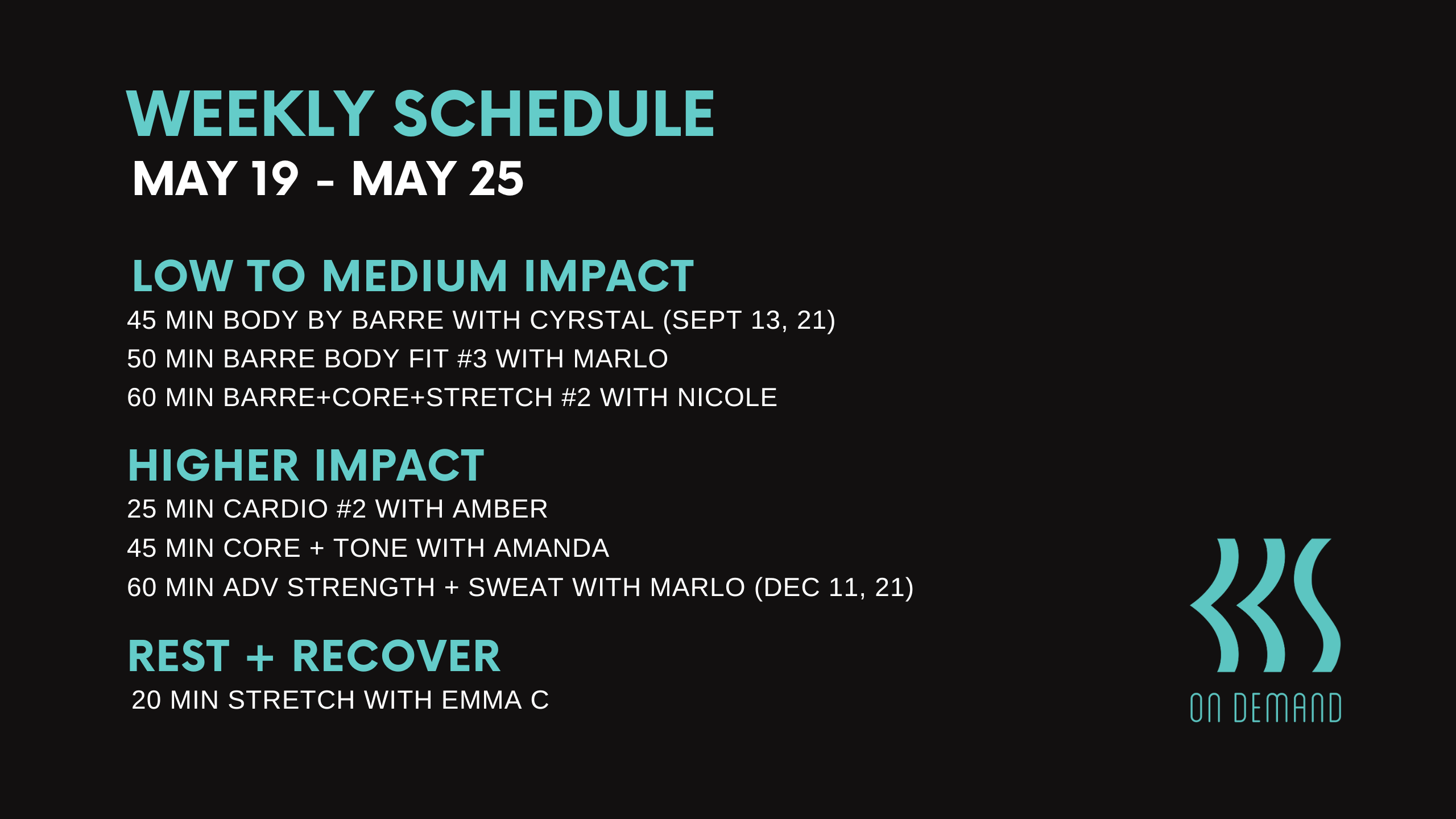 WEEKLY SCHEDULE
MAY 19 - MAY 25

LOW TO MEDIUM IMPACT
45 MIN BODY BY BARRE WITH CYRSTAL (SEPT 13, 21)
50 MIN BARRE BODY FIT #3 WITH MARLO
60 MIN BARRE+CORE+STRETCH #2 WITH NICOLE

HIGHER IMPACT
25 MIN CARDIO #2 WITH AMBER
45 MIN CORE + TONE WITH AMANDA
60 MIN ADV STRENGTH + SWEAT WITH MARLO (DEC 11, 21)

REST + RECOVER
20 MIN STRETCH WITH EMMA C

ON DEMAND